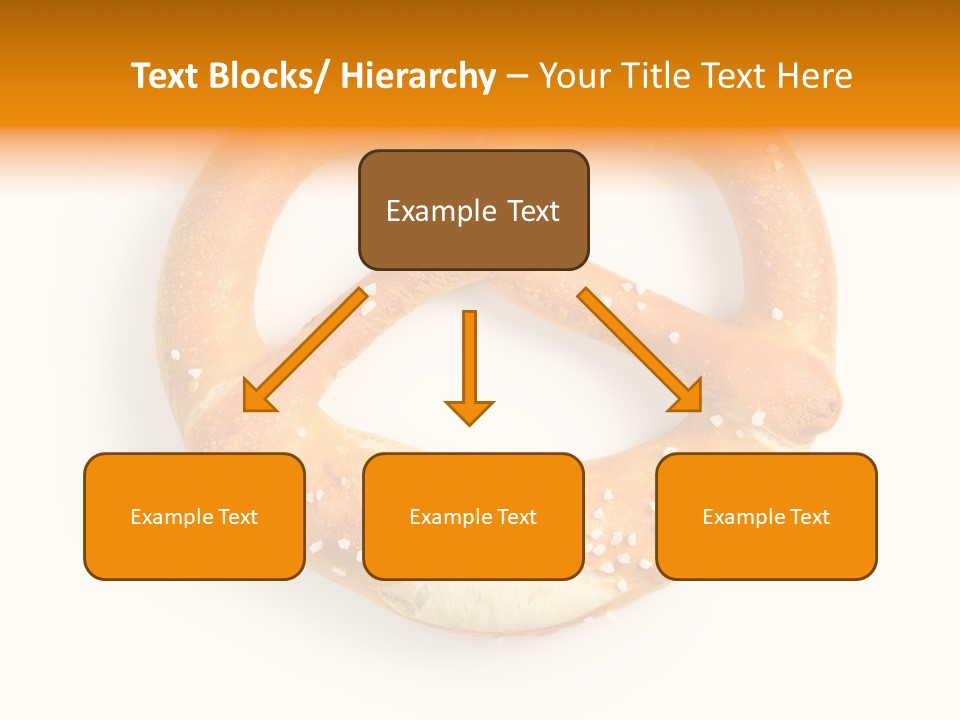 Text Blocks/ Hierarchy – Your Title Text Here

Example Text

Example Text

Example Text

Example Text